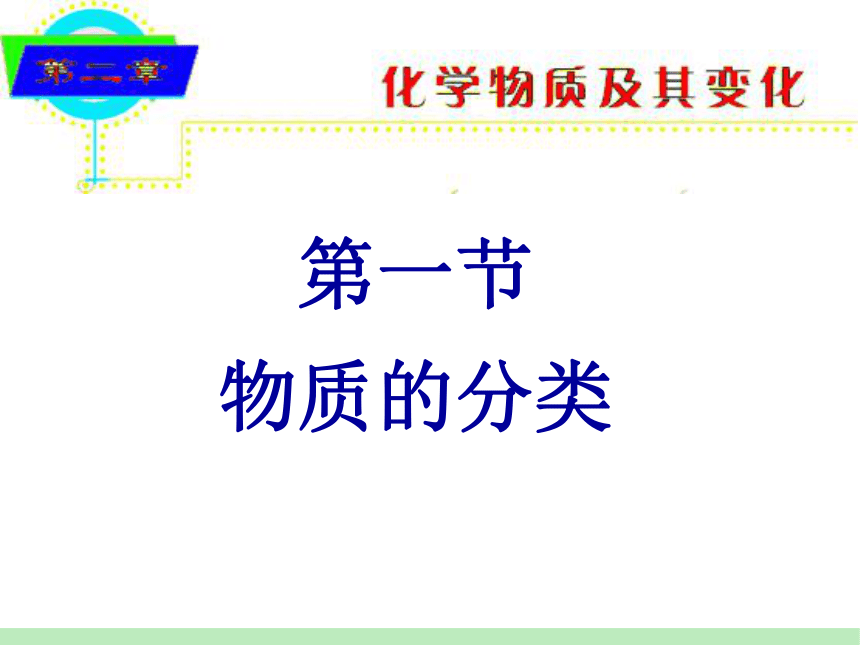 第二章

化学物质及其变化

第一节
物质的分类